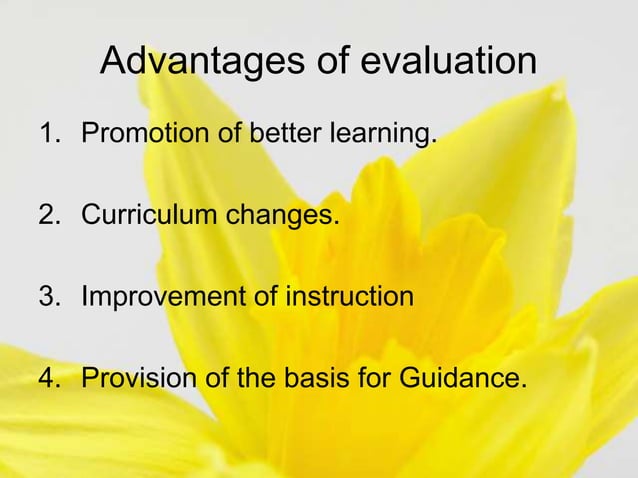 Advantages of evaluation

1. Promotion of better learning.

2. Curriculum changes.

3. Improvement of instruction

4. Provision of the basis for Guidance.